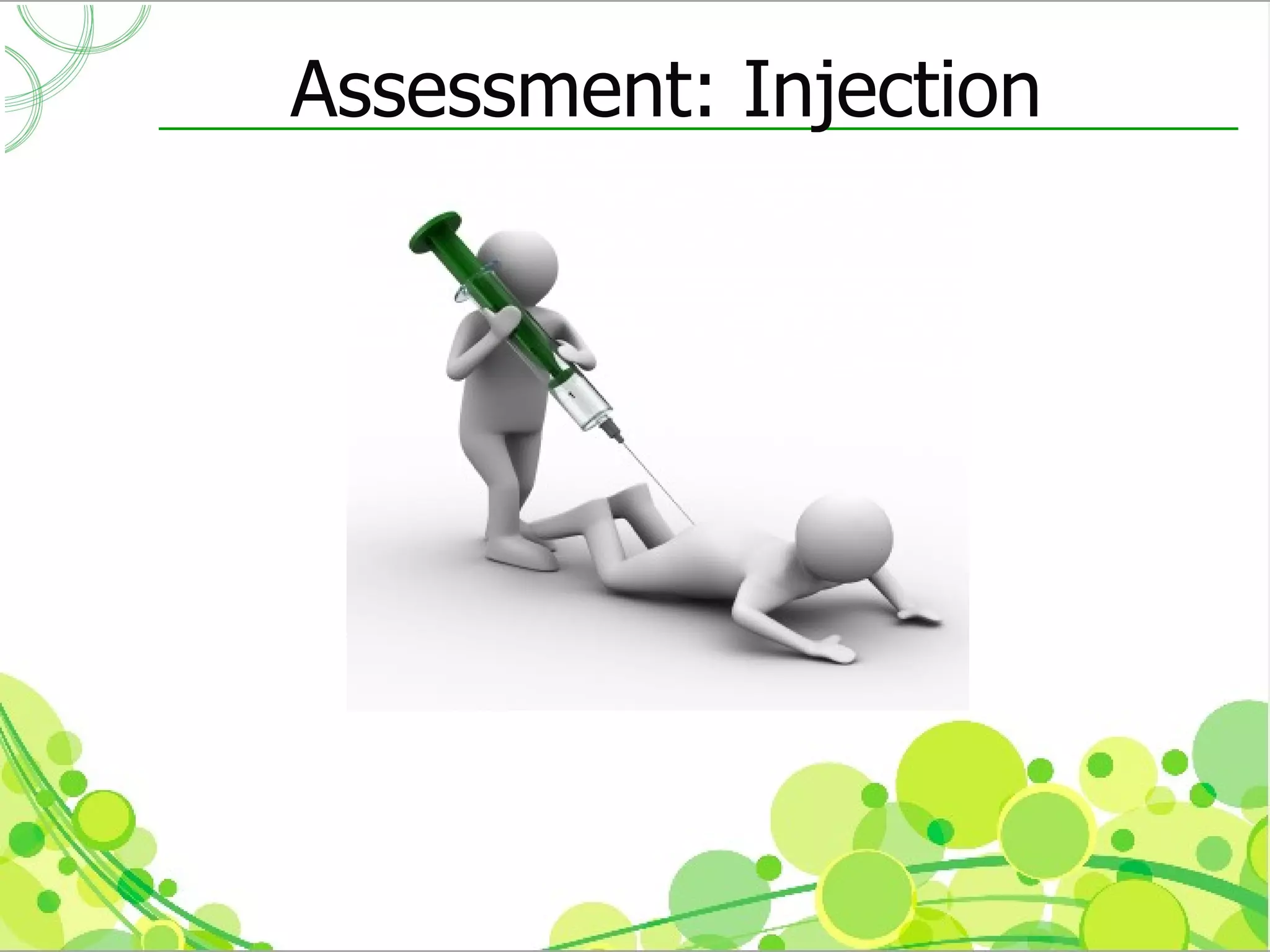 Assessment: Injection